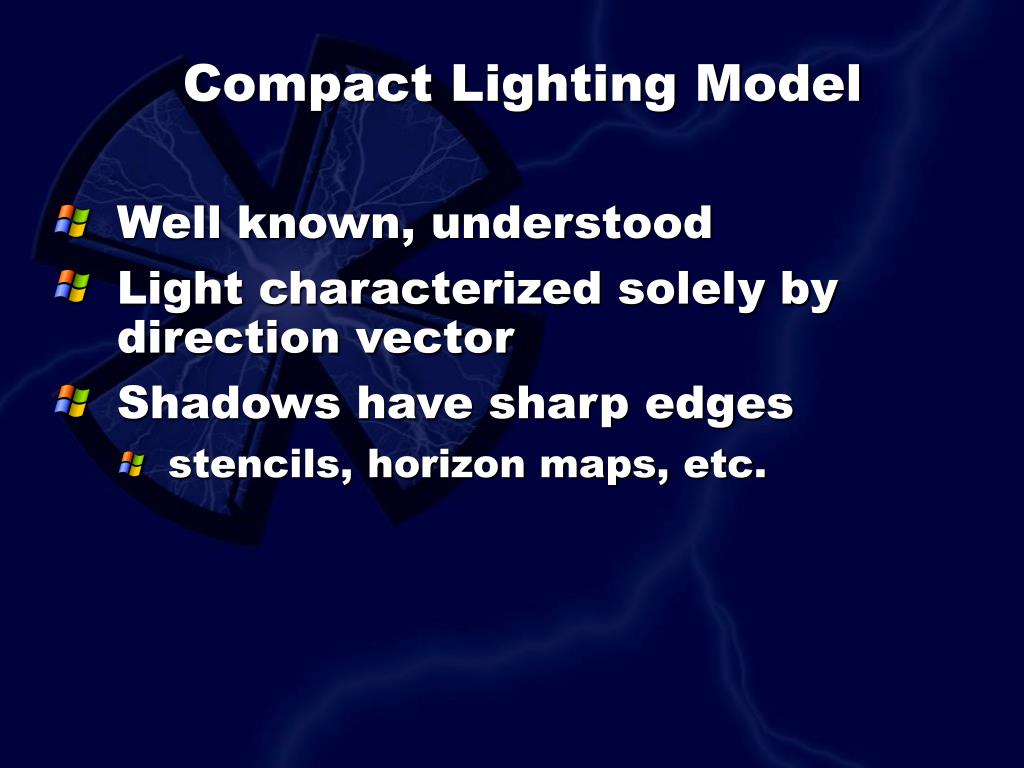 Compact Lighting Model

Well known, understood

Light characterized solely by direction vector

Shadows have sharp edges

stencils, horizon maps, etc.